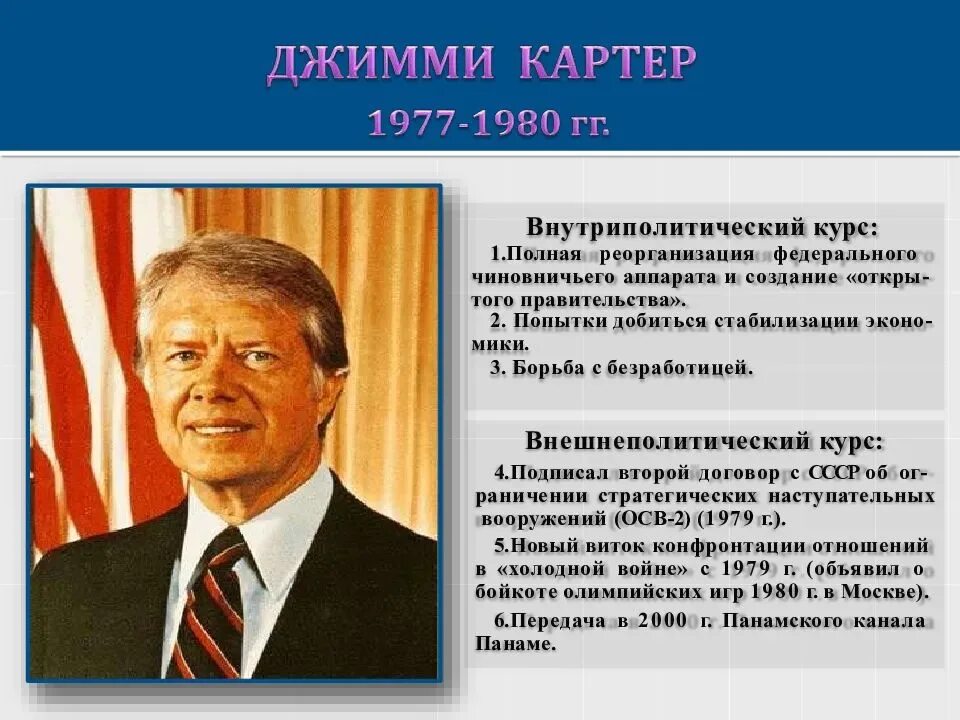 ДЖИММИ КАРТЕР
1977-1980 гг.

Внутриполитический курс:

1.Полная реорганизация федерального чиновничьего аппарата и создание «открытого правительства».

2. Попытки добиться стабилизации экономики.

3. Борьба с безработицей.

Внешнеполитический курс:

4.Подписал второй договор с СССР об ограничении стратегических наступательных вооружений (ОСВ-2) (1979 г.).

5.Новый виток конфронтации отношений в «холодной войне» с 1979 г. (объявил о бойкоте олимпийских игр 1980 г. в Москве).

6.Передача в 2000 г. Панамского канала Панаме.